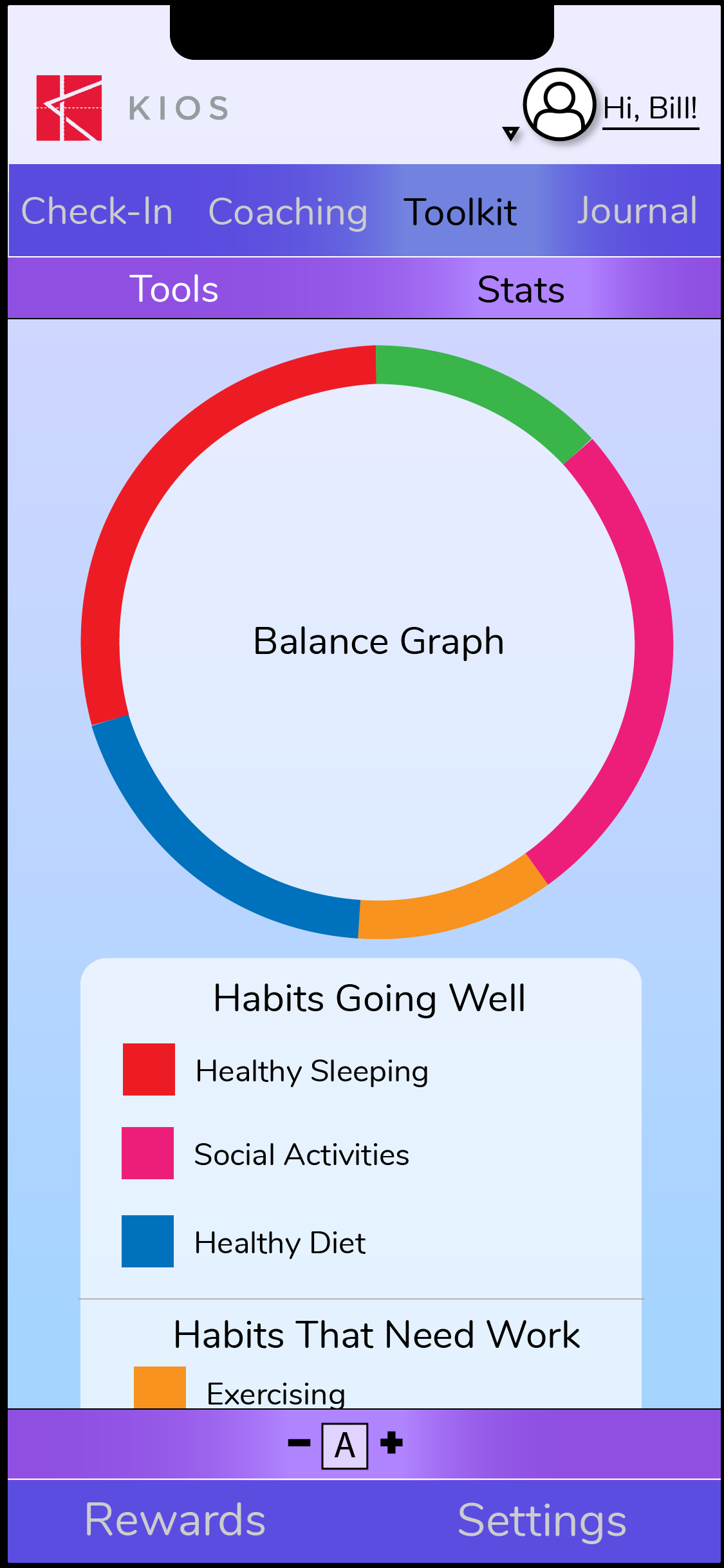 KIOS

Hi, Bill!

Check-In Coaching Toolkit Journal

Tools Stats

Balance Graph

Habits Going Well

Healthy Sleeping

Social Activities

Healthy Diet

Habits That Need Work

Exercising

− A +

Rewards Settings